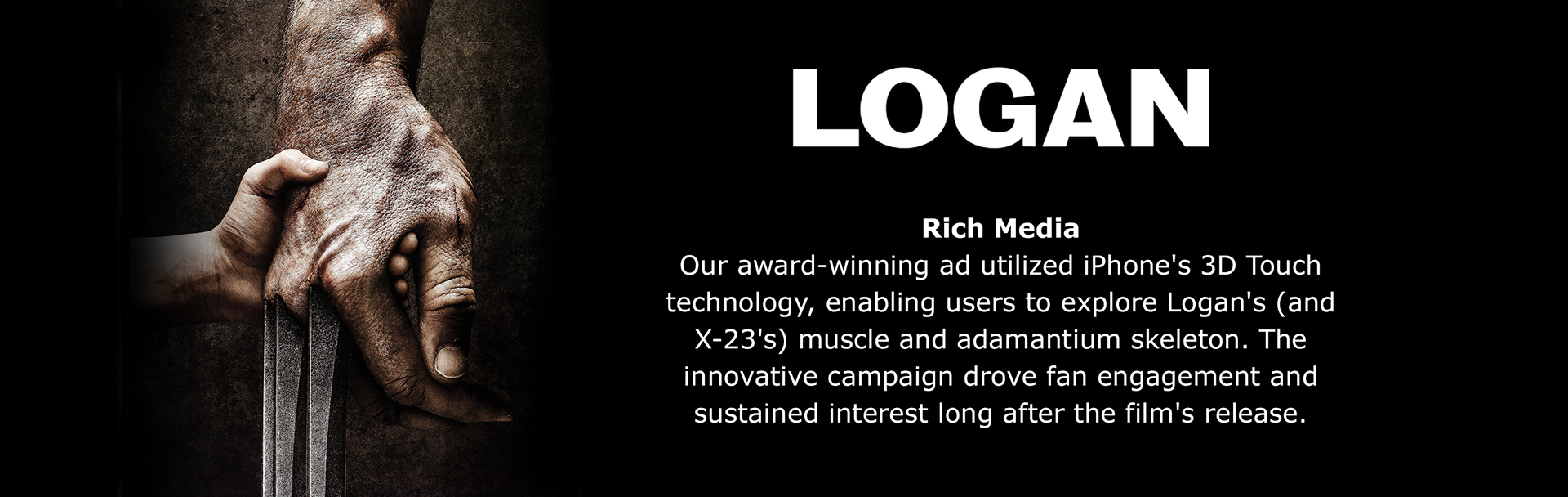 LOGAN

Rich Media
Our award-winning ad utilized iPhone's 3D Touch technology, enabling users to explore Logan's (and X-23's) muscle and adamantium skeleton. The innovative campaign drove fan engagement and sustained interest long after the film's release.